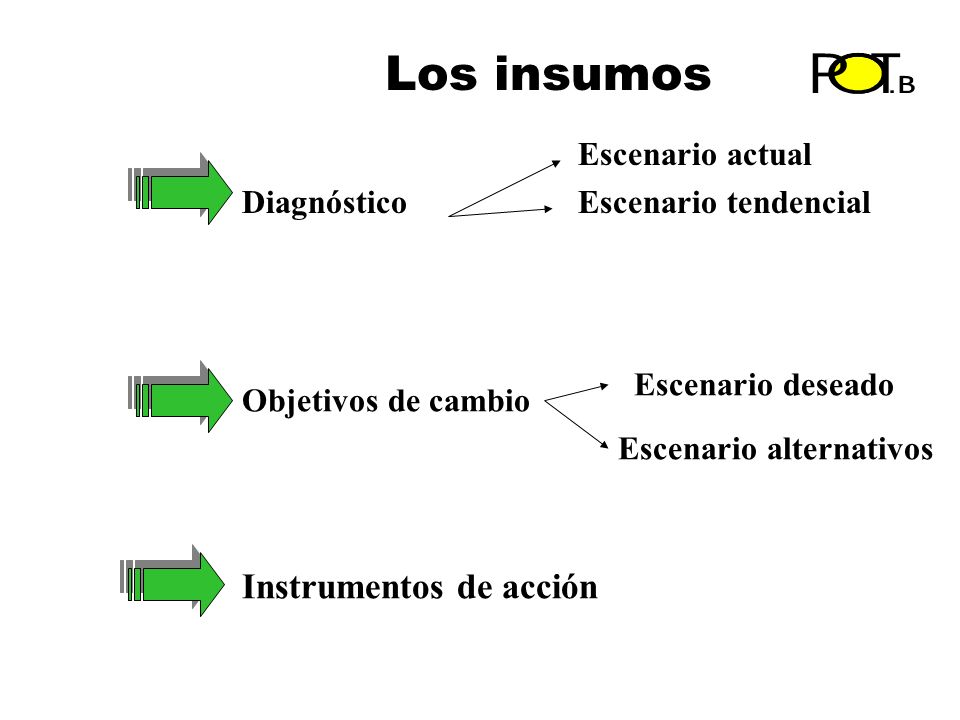 Los insumos

POT.B

Diagnóstico

Escenario actual

Escenario tendencial

Objetivos de cambio

Escenario deseado

Escenario alternativos

Instrumentos de acción